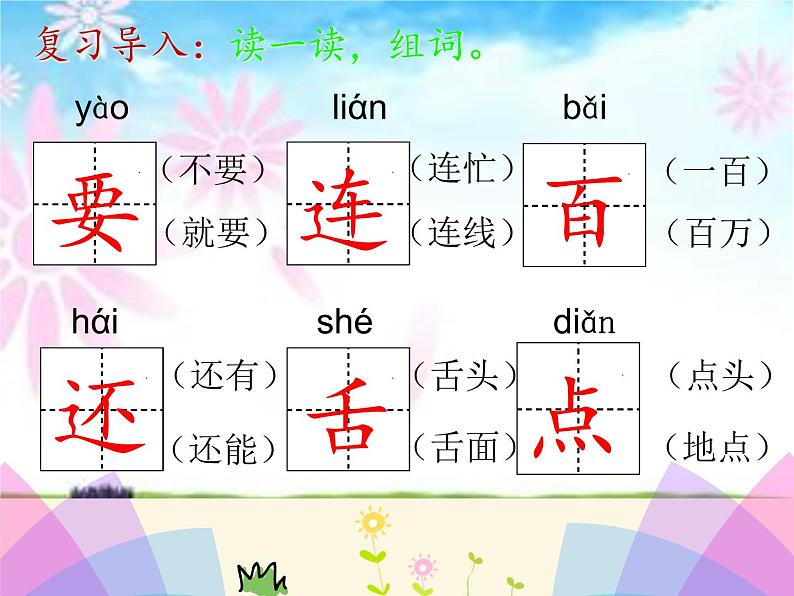 复习导入：读一读，组词。

yào
要
（不要）
（就要）

lián
连
（连忙）
（连线）

bǎi
百
（一百）
（百万）

hái
还
（还有）
（还能）

shé
舌
（舌头）
（舌面）

diǎn
点
（点头）
（地点）